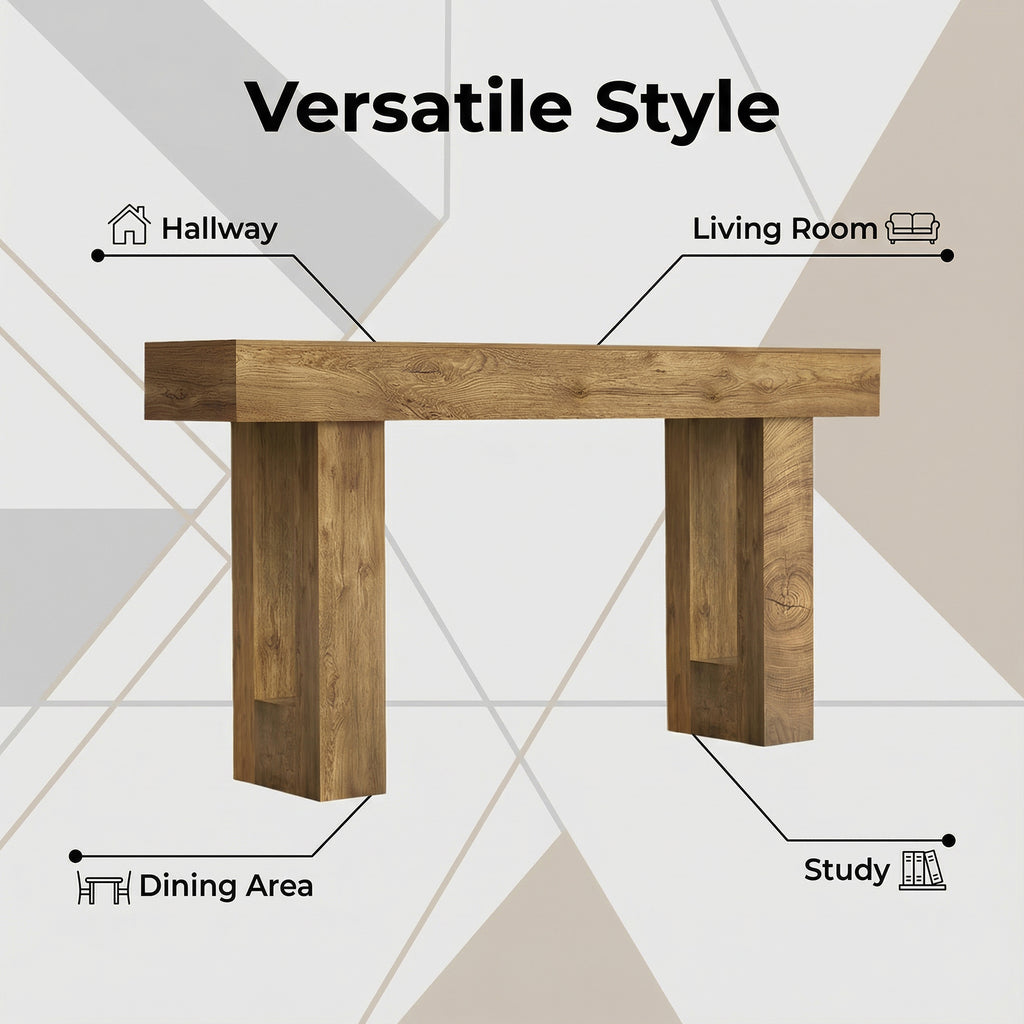 Versatile Style

Hallway

Living Room

Dining Area

Study